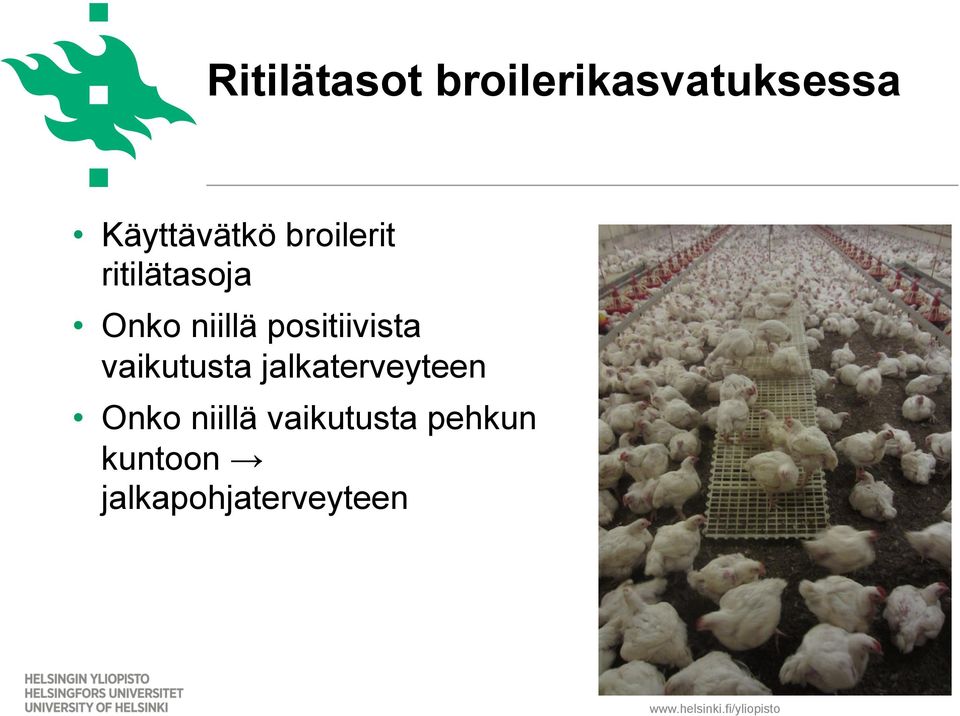 Ritilätasot broilerikasvatuksessa

• Käyttävätkö broilerit ritilätasoja
• Onko niillä positiivista vaikutusta jalkaterveyteen
• Onko niillä vaikutusta pehkun kuntoon → jalkapohjaterveyteen

HELSINGIN YLIOPISTO
HELSINGFORS UNIVERSITET
UNIVERSITY OF HELSINKI

www.helsinki.fi/yliopisto